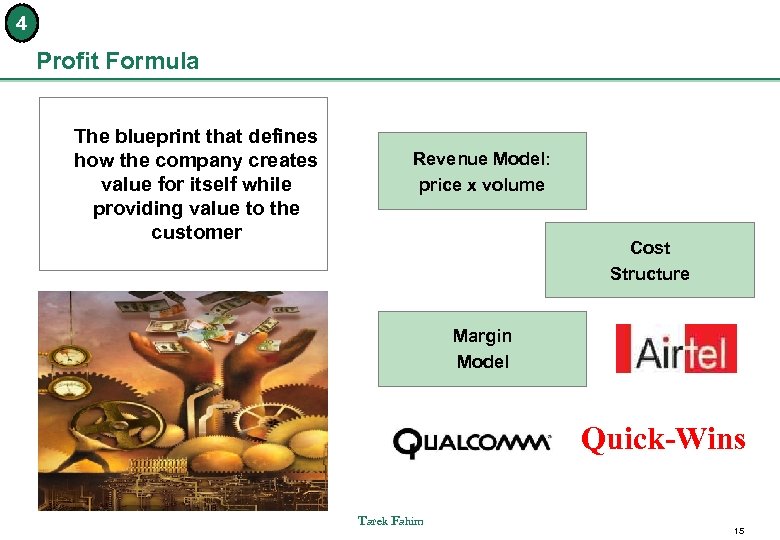 4

Profit Formula

The blueprint that defines how the company creates value for itself while providing value to the customer

Revenue Model: price x volume

Cost Structure

Margin Model

Airtel

QUALCOMM

Quick-Wins

Tarek Fahim

15